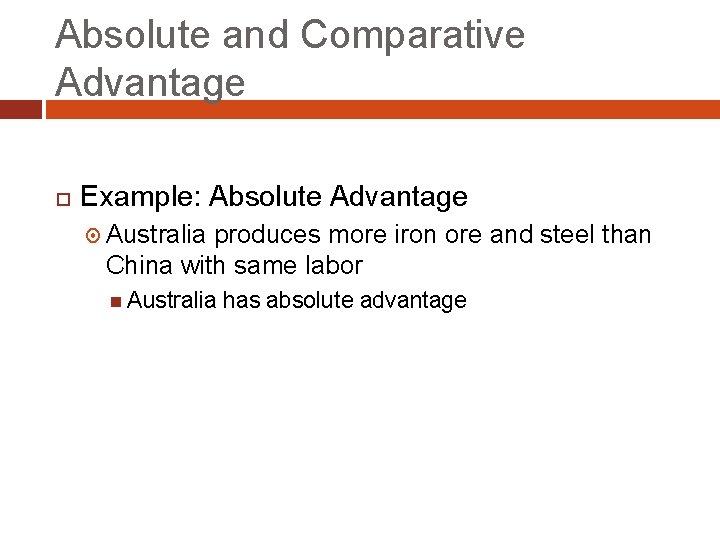 Absolute and Comparative Advantage

Example: Absolute Advantage

Australia produces more iron ore and steel than China with same labor

Australia has absolute advantage